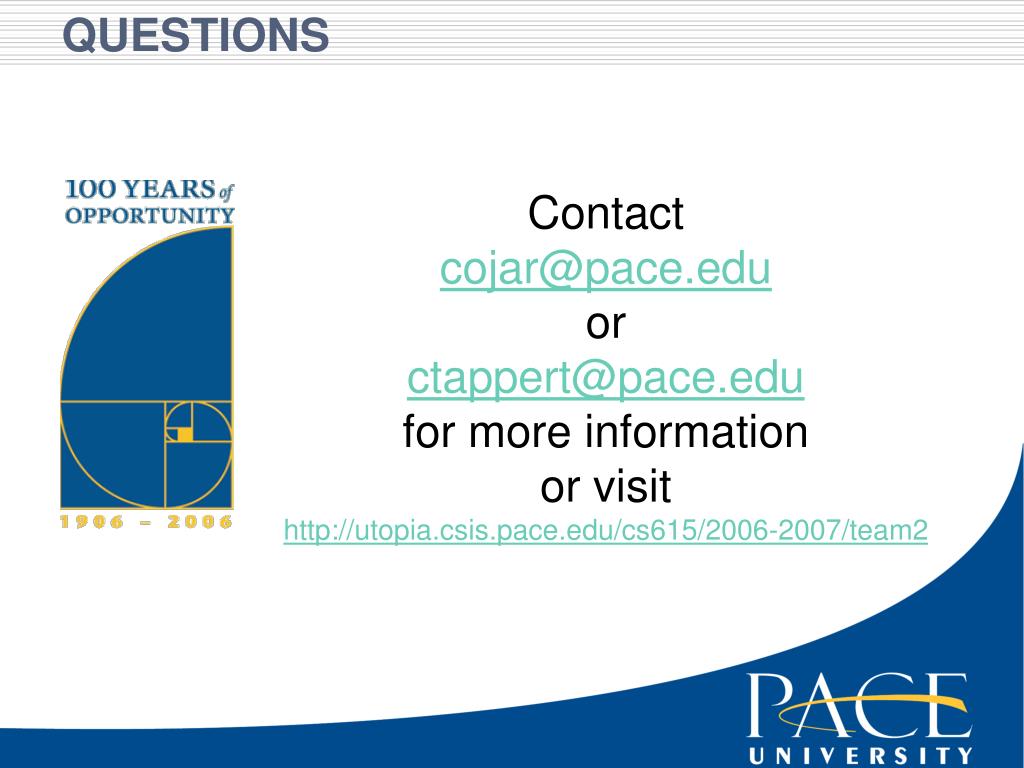 QUESTIONS

100 YEARS of OPPORTUNITY

1906 – 2006

Contact
cojar@pace.edu
or
ctappert@pace.edu
for more information
or visit
http://utopia.csis.pace.edu/cs615/2006-2007/team2

PACE
UNIVERSITY